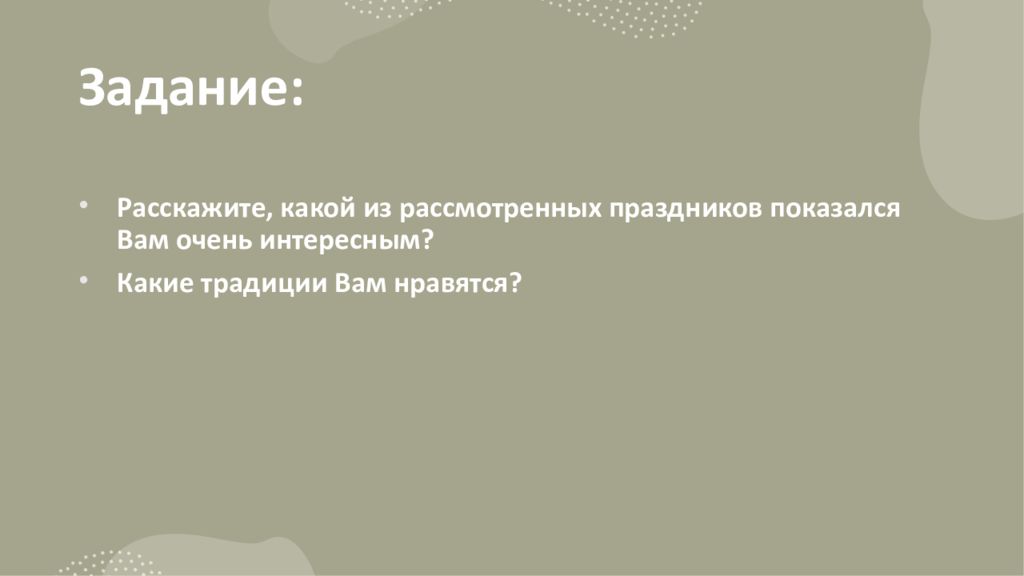 Задание:

• Расскажите, какой из рассмотренных праздников показался Вам очень интересным?
• Какие традиции Вам нравятся?